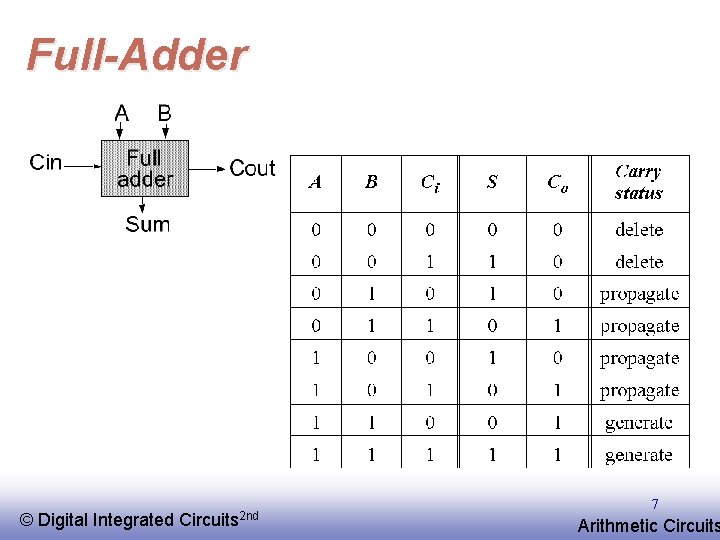 Full-Adder

A B

Cin

Full adder

Cout

Sum

| $A$ | $B$ | $C_i$ | $S$ | $C_o$ | Carry status |
|---|---|---|---|---|---|
| 0 | 0 | 0 | 0 | 0 | delete |
| 0 | 0 | 1 | 1 | 0 | delete |
| 0 | 1 | 0 | 1 | 0 | propagate |
| 0 | 1 | 1 | 0 | 1 | propagate |
| 1 | 0 | 0 | 1 | 0 | propagate |
| 1 | 0 | 1 | 0 | 1 | propagate |
| 1 | 1 | 0 | 0 | 1 | generate |
| 1 | 1 | 1 | 1 | 1 | generate |

© Digital Integrated Circuits$^{2nd}$

7

Arithmetic Circuits